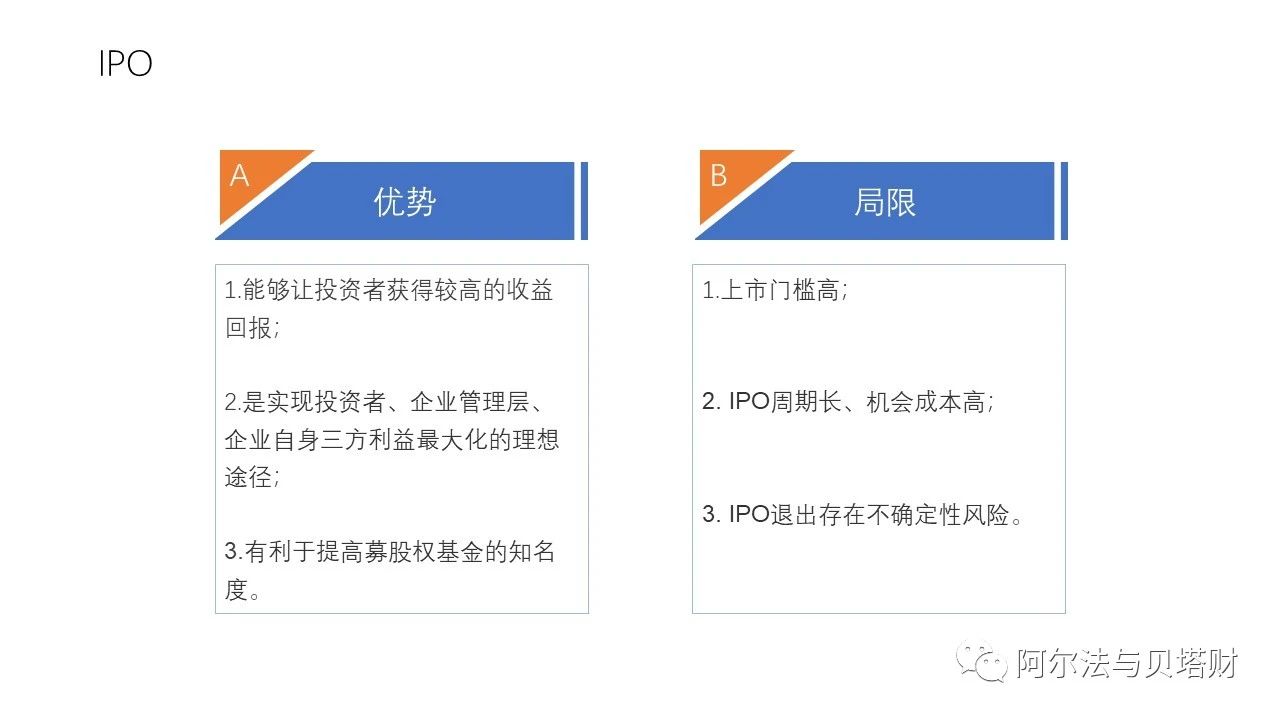 IPO

A
优势

1.能够让投资者获得较高的收益回报;

2.是实现投资者、企业管理层、企业自身三方利益最大化的理想途径;

3.有利于提高募股权基金的知名度。

B
局限

1.上市门槛高;

2. IPO周期长、机会成本高;

3. IPO退出存在不确定性风险。

阿尔法与贝塔财